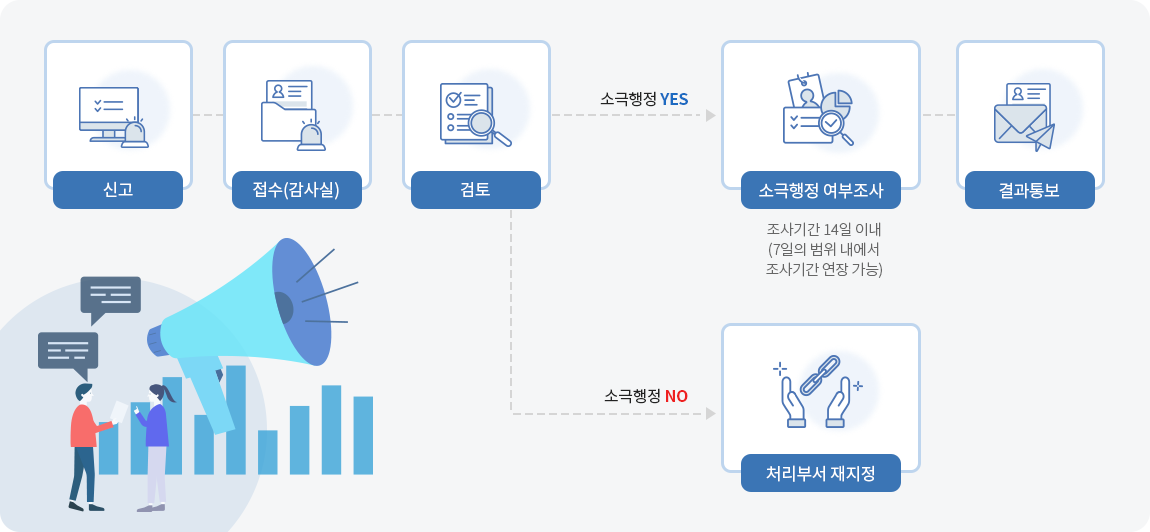 신고

접수(감사실)

검토

소극행정 YES

소극행정 여부조사

조사기간 14일 이내 (7일의 범위 내에서 조사기간 연장 가능)

결과통보

소극행정 NO

처리부서 재지정